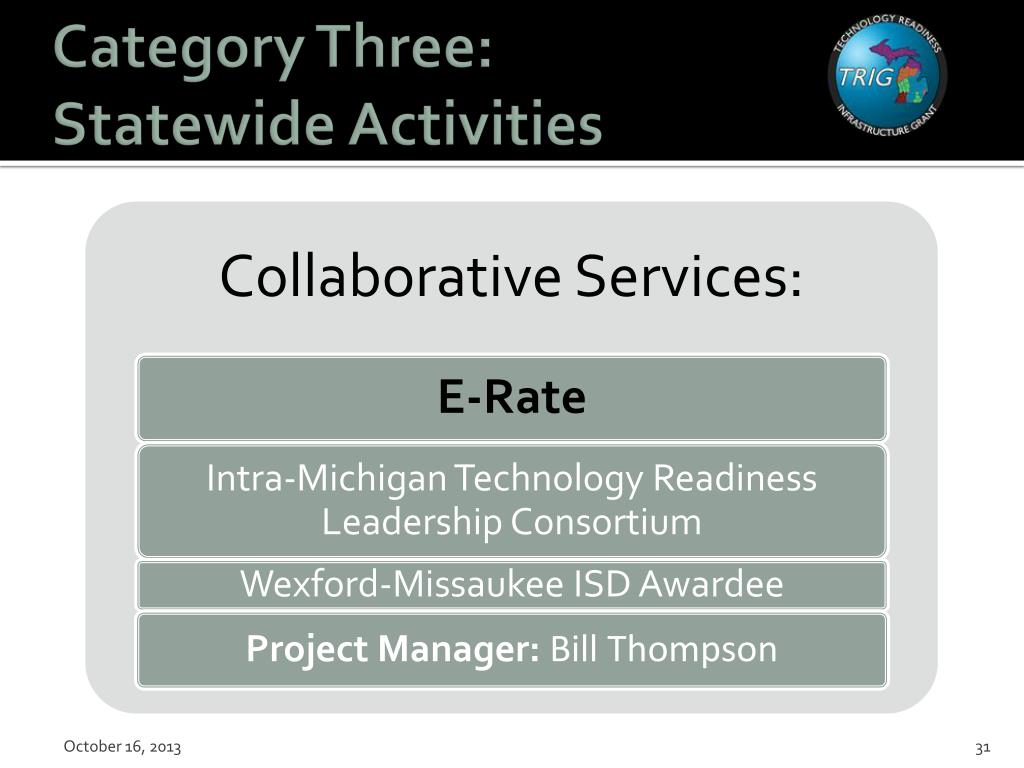 Category Three: Statewide Activities

TECHNOLOGY READINESS
TRIG
INFRASTRUCTURE GRANT

Collaborative Services:

E-Rate

Intra-Michigan Technology Readiness Leadership Consortium

Wexford-Missaukee ISD Awardee

Project Manager: Bill Thompson

October 16, 2013

31